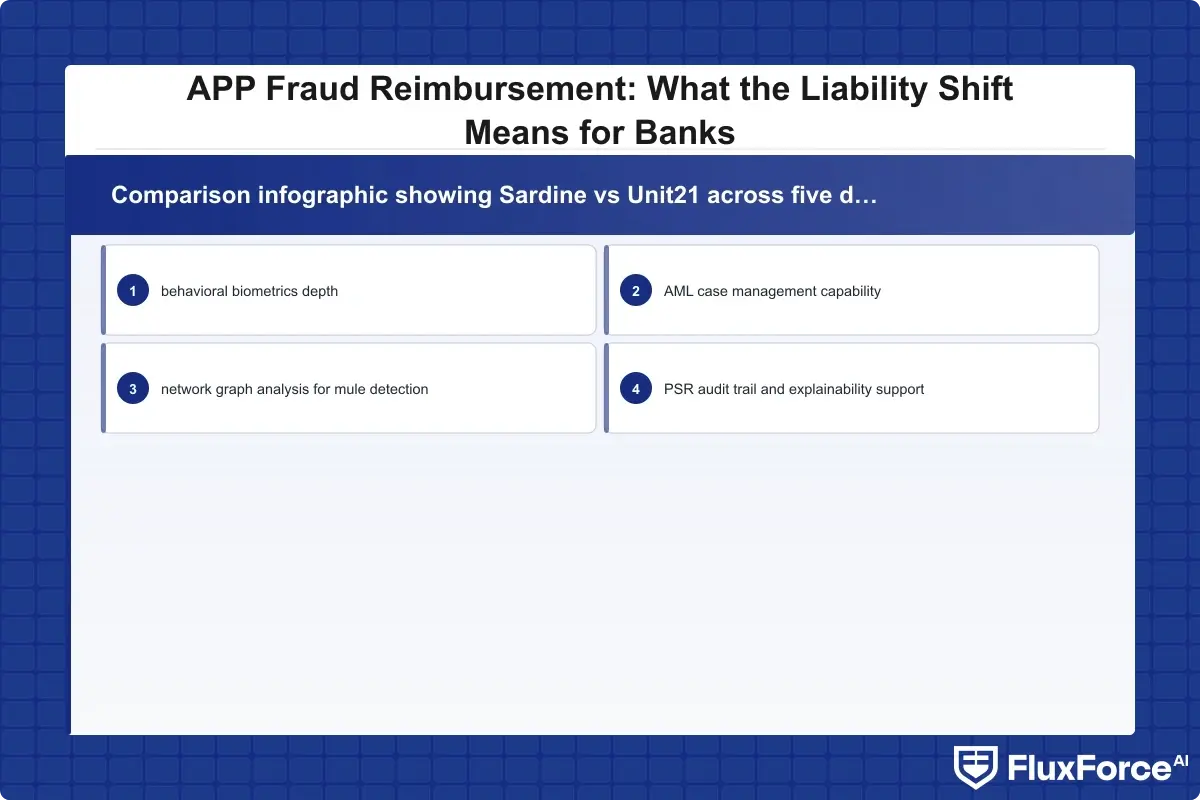 APP Fraud Reimbursement: What the Liability Shift Means for Banks

Comparison infographic showing Sardine vs Unit21 across five d…

1 behavioral biometrics depth

2 AML case management capability

3 network graph analysis for mule detection

4 PSR audit trail and explainability support

FluxForce AI